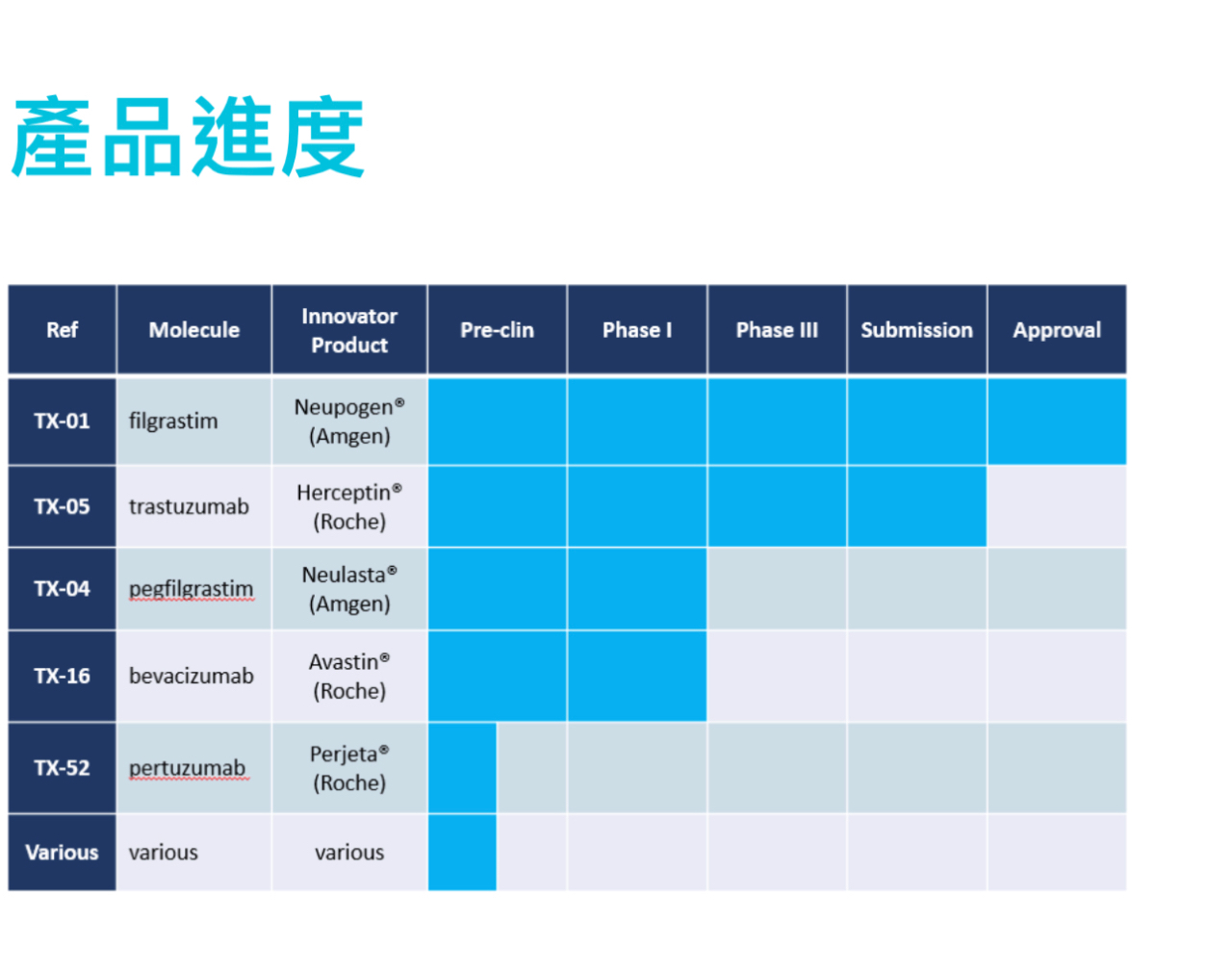 產品進度

| Ref | Molecule | Innovator Product | Pre-clin | Phase I | Phase III | Submission | Approval |
|---|---|---|---|---|---|---|---|
| TX-01 | filgrastim | Neupogen® (Amgen) | | | | | |
| TX-05 | trastuzumab | Herceptin® (Roche) | | | | | |
| TX-04 | pegfilgrastim | Neulasta® (Amgen) | | | | | |
| TX-16 | bevacizumab | Avastin® (Roche) | | | | | |
| TX-52 | pertuzumab | Perjeta® (Roche) | | | | | |
| Various | various | various | | | | | |